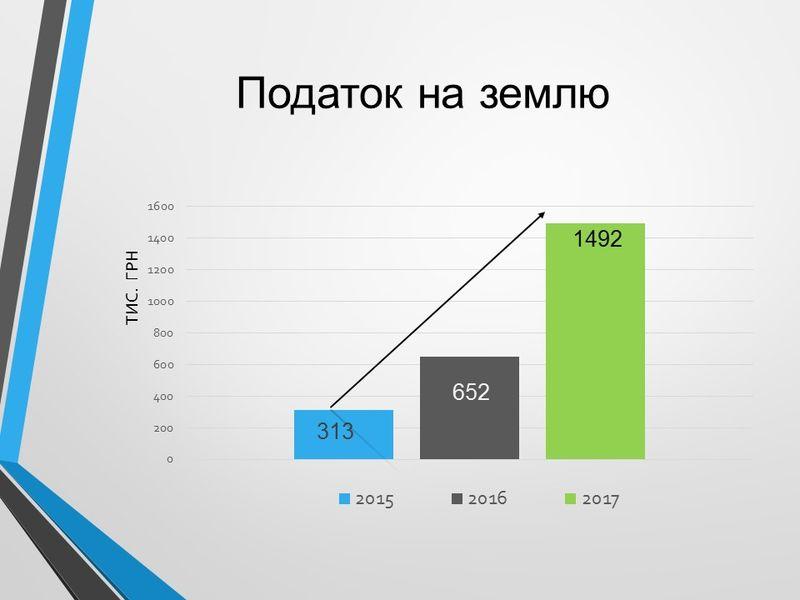 Податок на землю

ТИС. ГРН

1600
1400
1200
1000
800
600
400
200
0

313
652
1492

2015
2016
2017